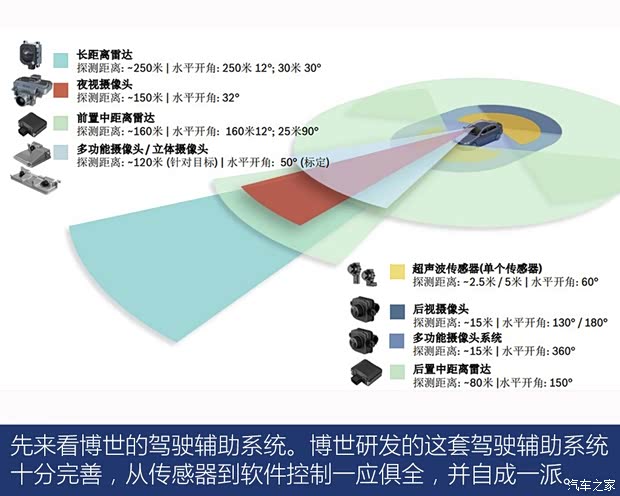 长距离雷达
探测距离: ~250米 | 水平开角: 250米 12°; 30米 30°

夜视摄像头
探测距离: ~150米 | 水平开角: 32°

前置中距离雷达
探测距离: ~160米 | 水平开角: 160米12°; 25米90°

多功能摄像头 / 立体摄像头
探测距离: ~120米 (针对目标) | 水平开角: 50° (标定)

超声波传感器(单个传感器)
探测距离: ~2.5米 / 5米 | 水平开角: 60°

后视摄像头
探测距离: ~15米 | 水平开角: 130° / 180°

多功能摄像头系统
探测距离: ~15米 | 水平开角: 360°

后置中距离雷达
探测距离: ~80米 |水平开角: 150°

先来看博世的驾驶辅助系统。博世研发的这套驾驶辅助系统十分完善，从传感器到软件控制一应俱全，并自成一派。

汽车之家